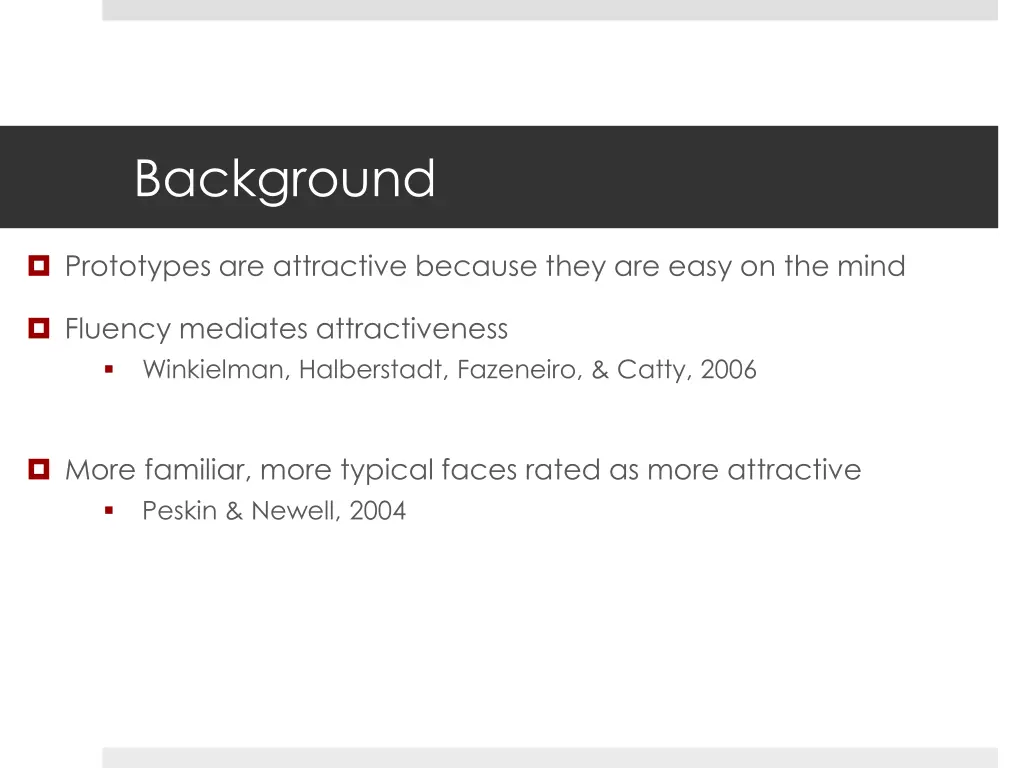 Background

Prototypes are attractive because they are easy on the mind

Fluency mediates attractiveness
Winkielman, Halberstadt, Fazeneiro, & Catty, 2006

More familiar, more typical faces rated as more attractive
Peskin & Newell, 2004